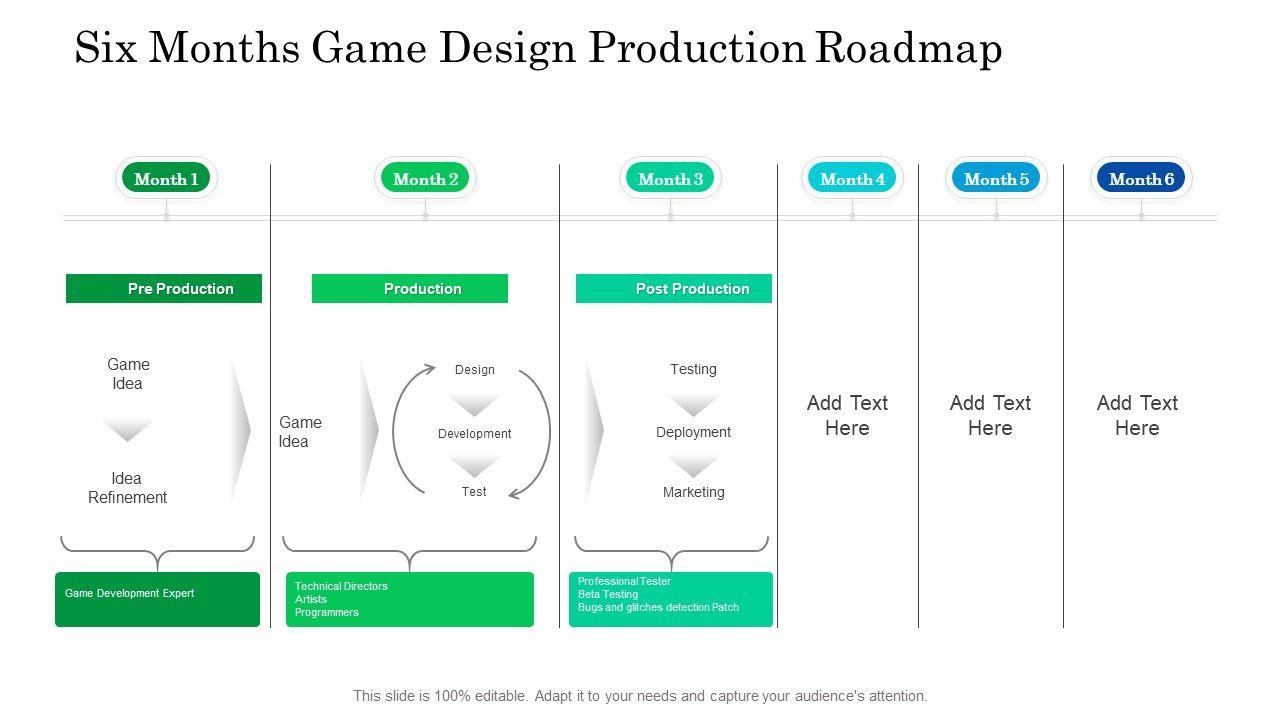 Six Months Game Design Production Roadmap

Month 1

Month 2

Month 3

Month 4

Month 5

Month 6

Pre Production

Game Idea

Idea Refinement

Game Development Expert

Production

Game Idea

Design

Development

Test

Technical Directors
Artists
Programmers

Post Production

Testing

Deployment

Marketing

Professional Tester
Beta Testing
Bugs and glitches detection Patch

Add Text Here

Add Text Here

Add Text Here

This slide is 100% editable. Adapt it to your needs and capture your audience's attention.